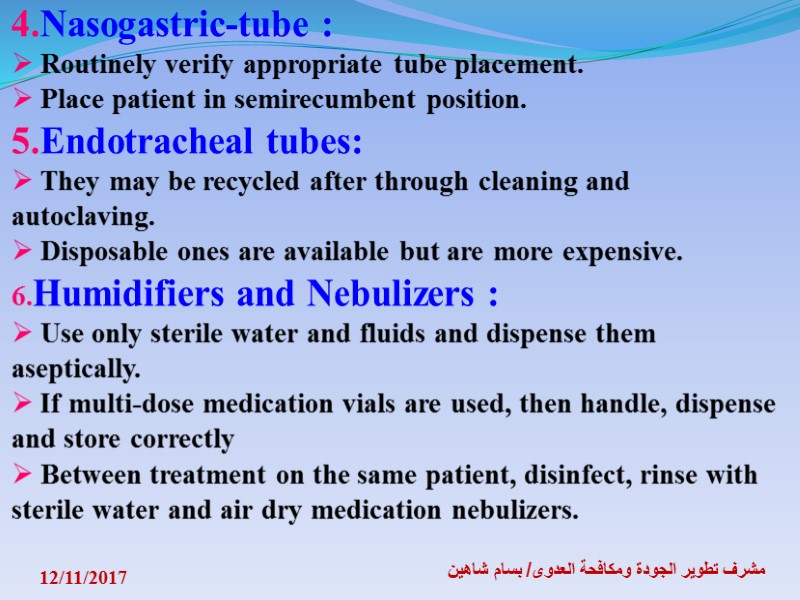 4.Nasogastric-tube :
➢ Routinely verify appropriate tube placement.
➢ Place patient in semirecumbent position.
5.Endotracheal tubes:
➢ They may be recycled after through cleaning and autoclaving.
➢ Disposable ones are available but are more expensive.
6.Humidifiers and Nebulizers :
➢ Use only sterile water and fluids and dispense them aseptically.
➢ If multi-dose medication vials are used, then handle, dispense and store correctly
➢ Between treatment on the same patient, disinfect, rinse with sterile water and air dry medication nebulizers.

12/11/2017
مشرف تطوير الجودة ومكافحة العدوى/ بسام شاهين